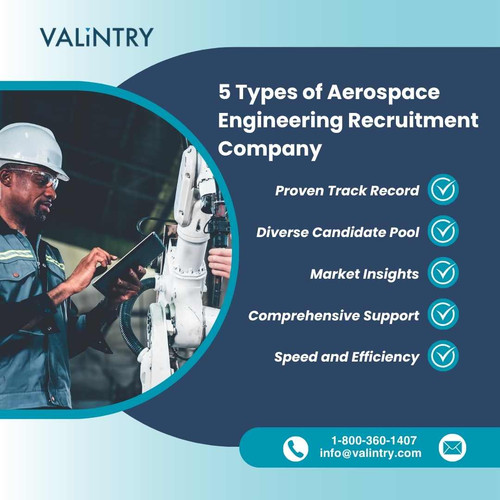 VALiNTRY

5 Types of Aerospace Engineering Recruitment Company

Proven Track Record

Diverse Candidate Pool

Market Insights

Comprehensive Support

Speed and Efficiency

1-800-360-1407
info@valintry.com